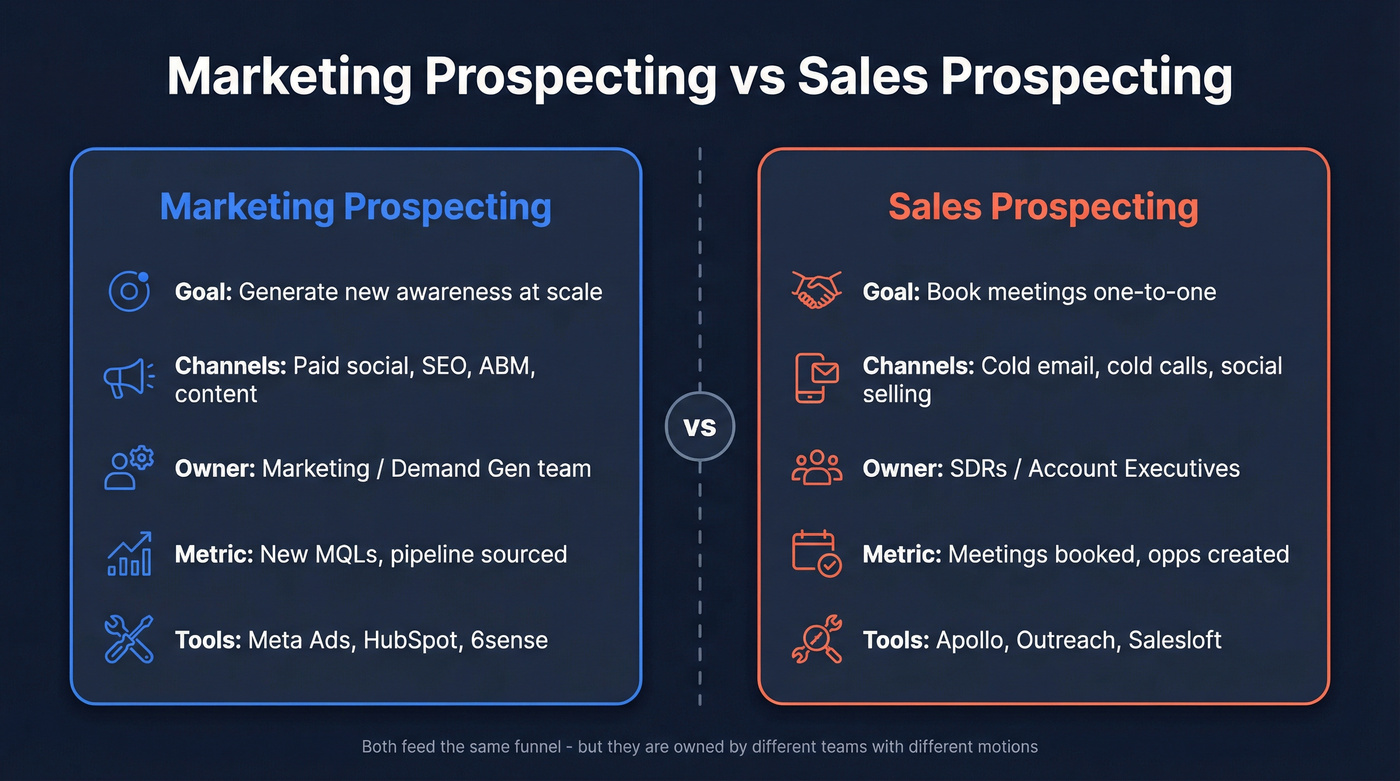 Marketing Prospecting vs Sales Prospecting

Marketing Prospecting

Goal: Generate new awareness at scale

Channels: Paid social, SEO, ABM, content

Owner: Marketing / Demand Gen team

Metric: New MQLs, pipeline sourced

Tools: Meta Ads, HubSpot, 6sense

vs

Sales Prospecting

Goal: Book meetings one-to-one

Channels: Cold email, cold calls, social selling

Owner: SDRs / Account Executives

Metric: Meetings booked, opps created

Tools: Apollo, Outreach, Salesloft

Both feed the same funnel - but they are owned by different teams with different motions